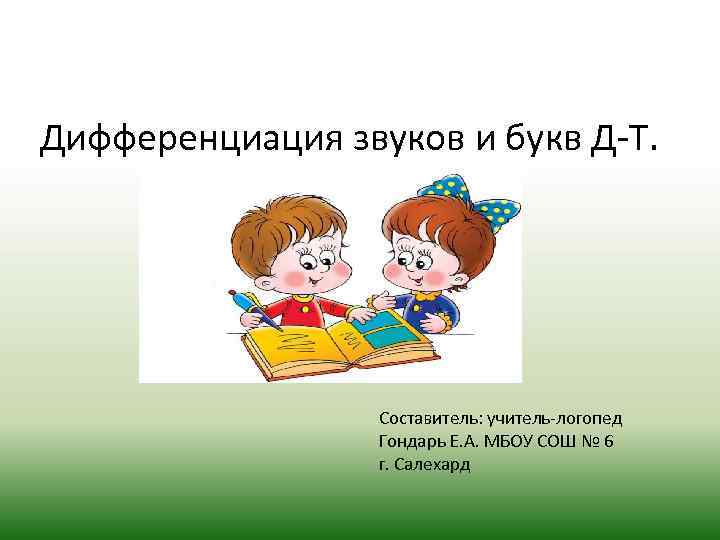 Дифференциация звуков и букв Д-Т.

Составитель: учитель-логопед
Гондарь Е.А. МБОУ СОШ № 6
г. Салехард